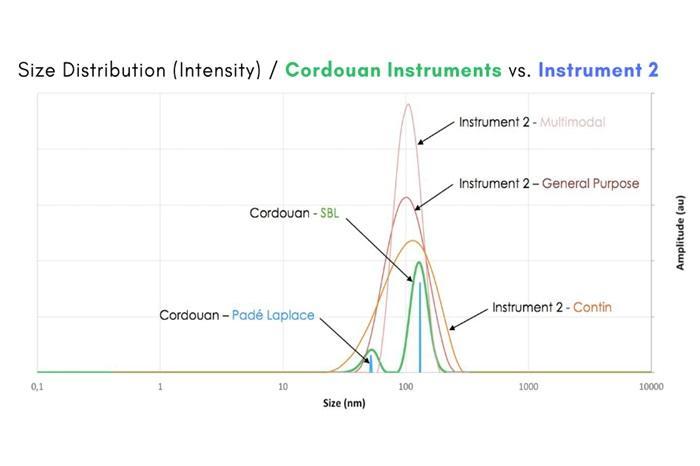 Size Distribution (Intensity) / Cordouan Instruments vs. Instrument 2

Instrument 2 - Multimodal

Instrument 2 – General Purpose

Cordouan - SBL

Cordouan – Padé Laplace

Instrument 2 - Contin

Amplitude (au)

0,1
1
10
100
1000
10000

Size (nm)